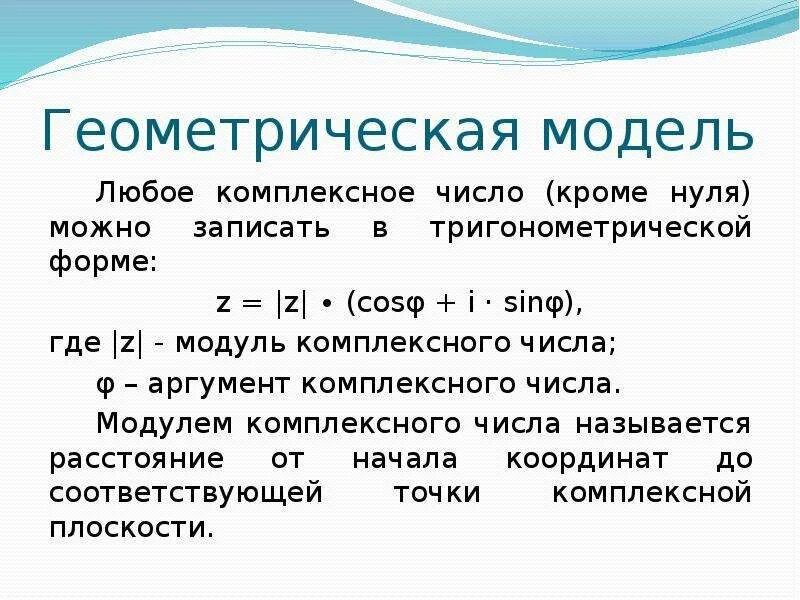 Геометрическая модель

Любое комплексное число (кроме нуля) можно записать в тригонометрической форме:

$z = |z| \bullet (\cos\varphi + i \cdot \sin\varphi)$,

где $|z|$ - модуль комплексного числа;

$\varphi$ – аргумент комплексного числа.

Модулем комплексного числа называется расстояние от начала координат до соответствующей точки комплексной плоскости.